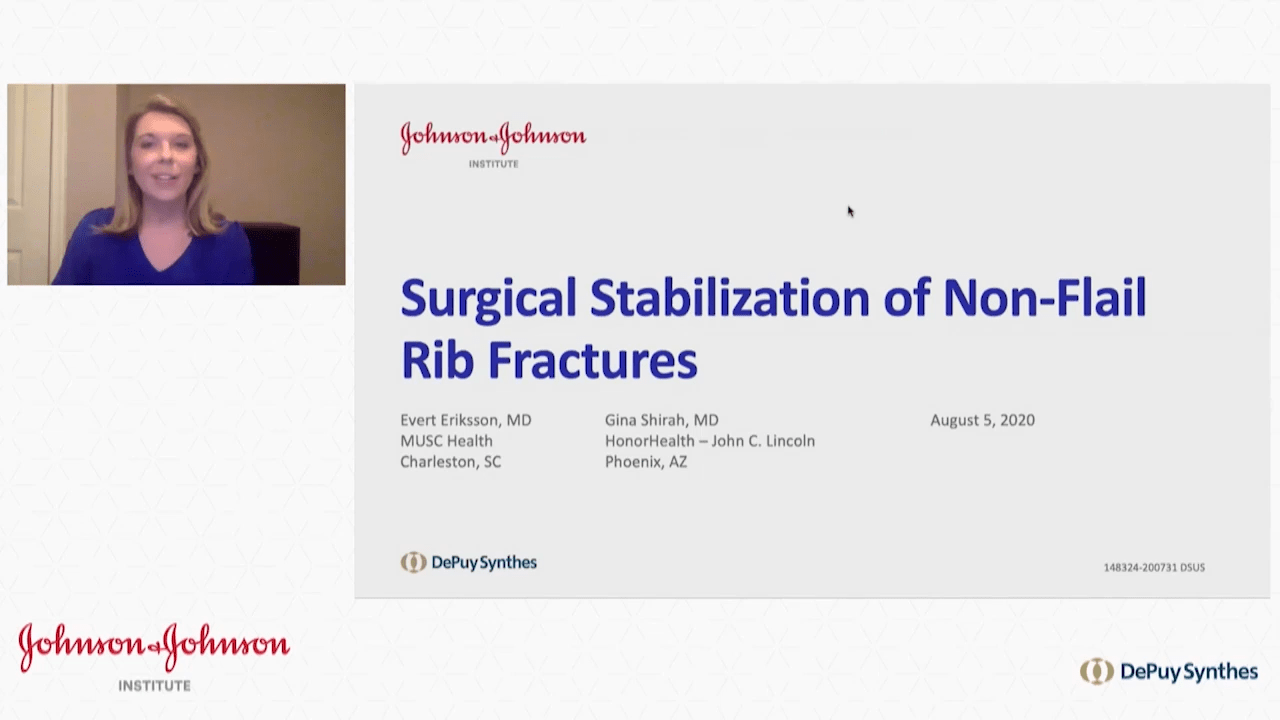 Johnson & Johnson
INSTITUTE

Surgical Stabilization of Non-Flail Rib Fractures

Evert Eriksson, MD
MUSC Health
Charleston, SC

Gina Shirah, MD
HonorHealth – John C. Lincoln
Phoenix, AZ

August 5, 2020

DePuy Synthes

148324-200731 DSUS

Johnson & Johnson
INSTITUTE

DePuy Synthes